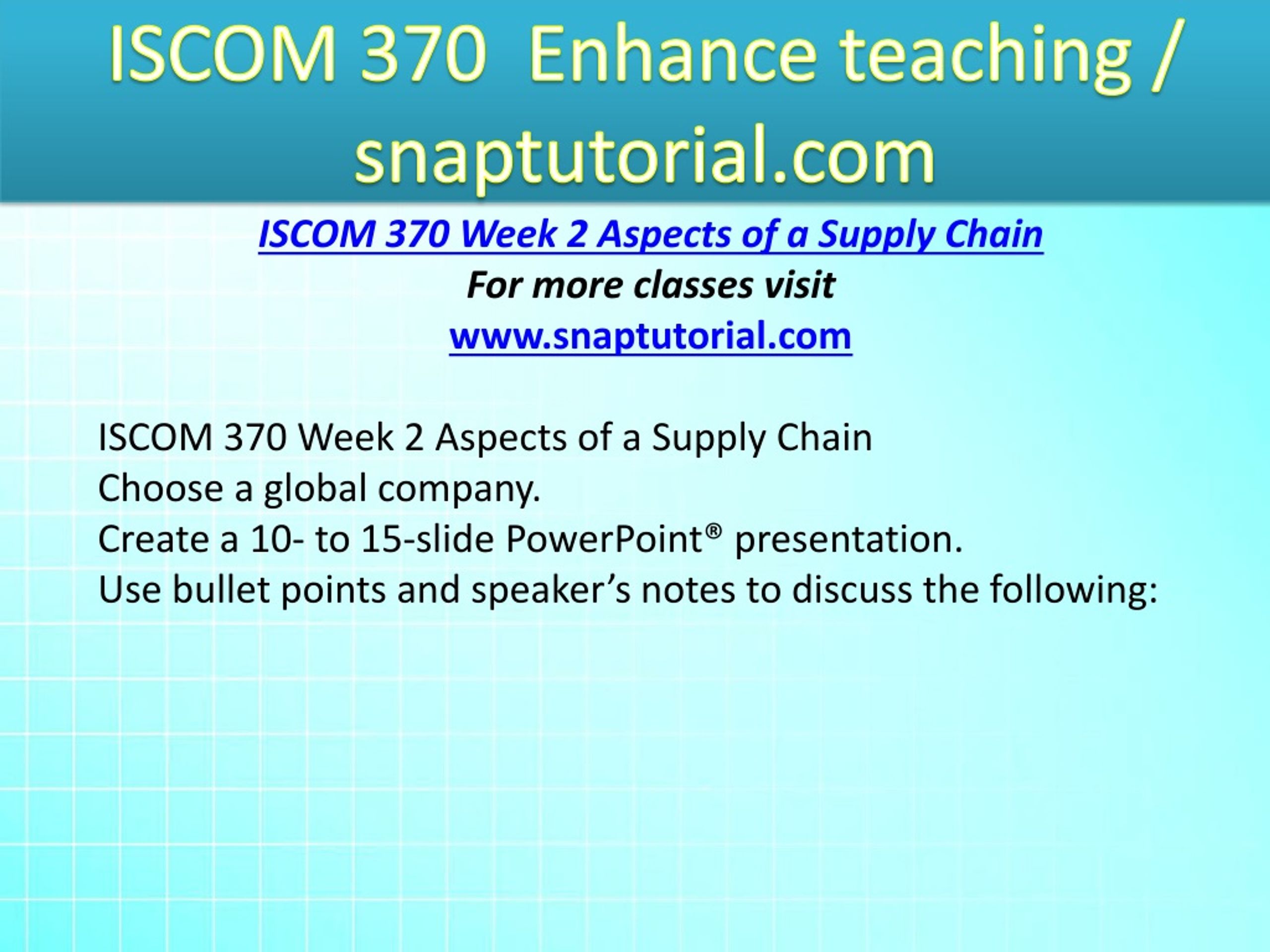 ISCOM 370 Enhance teaching / snaptutorial.com

ISCOM 370 Week 2 Aspects of a Supply Chain
For more classes visit
www.snaptutorial.com

ISCOM 370 Week 2 Aspects of a Supply Chain
Choose a global company.
Create a 10- to 15-slide PowerPoint® presentation.
Use bullet points and speaker's notes to discuss the following: